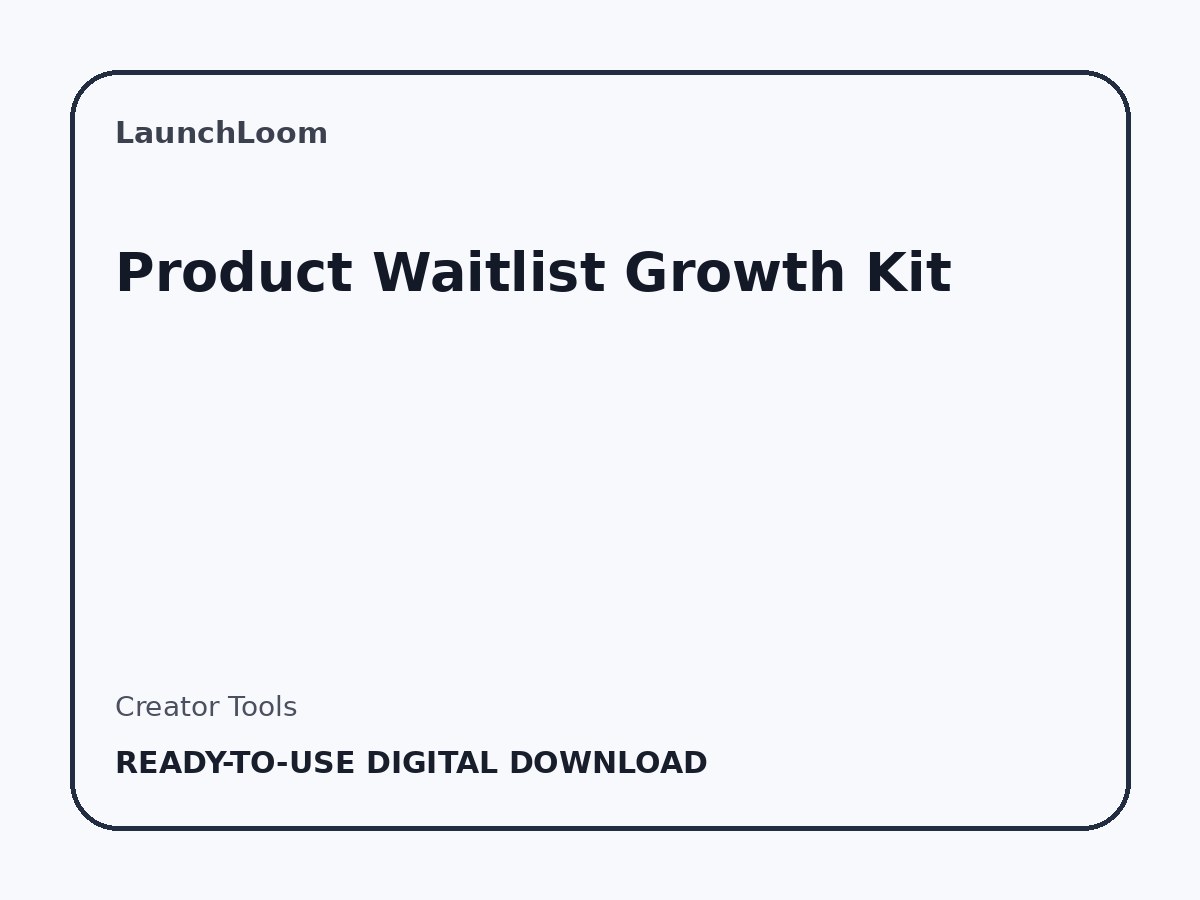 LaunchLoom

Product Waitlist Growth Kit

Creator Tools

READY-TO-USE DIGITAL DOWNLOAD